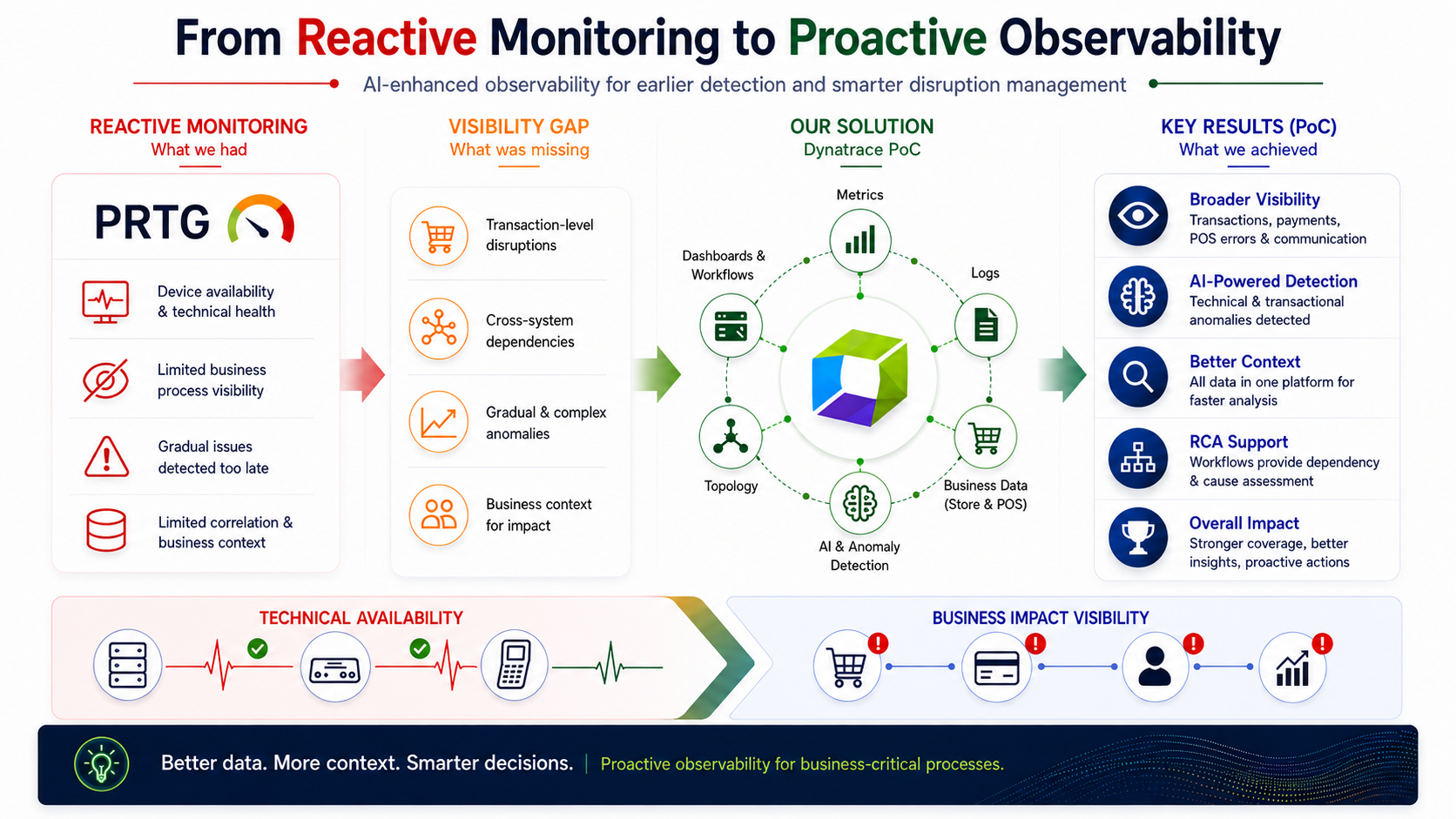 From Reactive Monitoring to Proactive Observability

AI-enhanced observability for earlier detection and smarter disruption management

REACTIVE MONITORING
What we had

PRTG

Device availability & technical health

Limited business process visibility

Gradual issues detected too late

Limited correlation & business context

VISIBILITY GAP
What was missing

Transaction-level disruptions

Cross-system dependencies

Gradual & complex anomalies

Business context for impact

OUR SOLUTION
Dynatrace PoC

Metrics

Dashboards & Workflows

Logs

Topology

Business Data (Store & POS)

AI & Anomaly Detection

KEY RESULTS (PoC)
What we achieved

Broader Visibility
Transactions, payments, POS errors & communication

AI-Powered Detection
Technical & transactional anomalies detected

Better Context
All data in one platform for faster analysis

RCA Support
Workflows provide dependency & cause assessment

Overall Impact
Stronger coverage, better insights, proactive actions

TECHNICAL AVAILABILITY

BUSINESS IMPACT VISIBILITY

Better data. More context. Smarter decisions. | Proactive observability for business-critical processes.